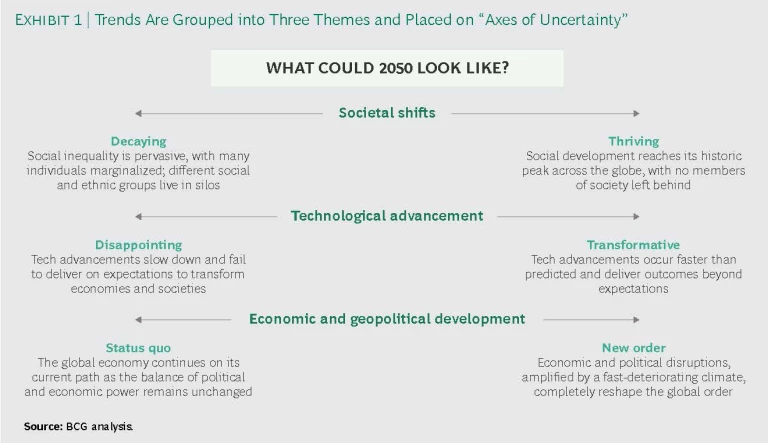 EXHIBIT 1 | Trends Are Grouped into Three Themes and Placed on "Axes of Uncertainty"

WHAT COULD 2050 LOOK LIKE?

Societal shifts

Decaying
Social inequality is pervasive, with many individuals marginalized; different social and ethnic groups live in silos

Thriving
Social development reaches its historic peak across the globe, with no members of society left behind

Technological advancement

Disappointing
Tech advancements slow down and fail to deliver on expectations to transform economies and societies

Transformative
Tech advancements occur faster than predicted and deliver outcomes beyond expectations

Economic and geopolitical development

Status quo
The global economy continues on its current path as the balance of political and economic power remains unchanged

New order
Economic and political disruptions, amplified by a fast-deteriorating climate, completely reshape the global order

Source: BCG analysis.